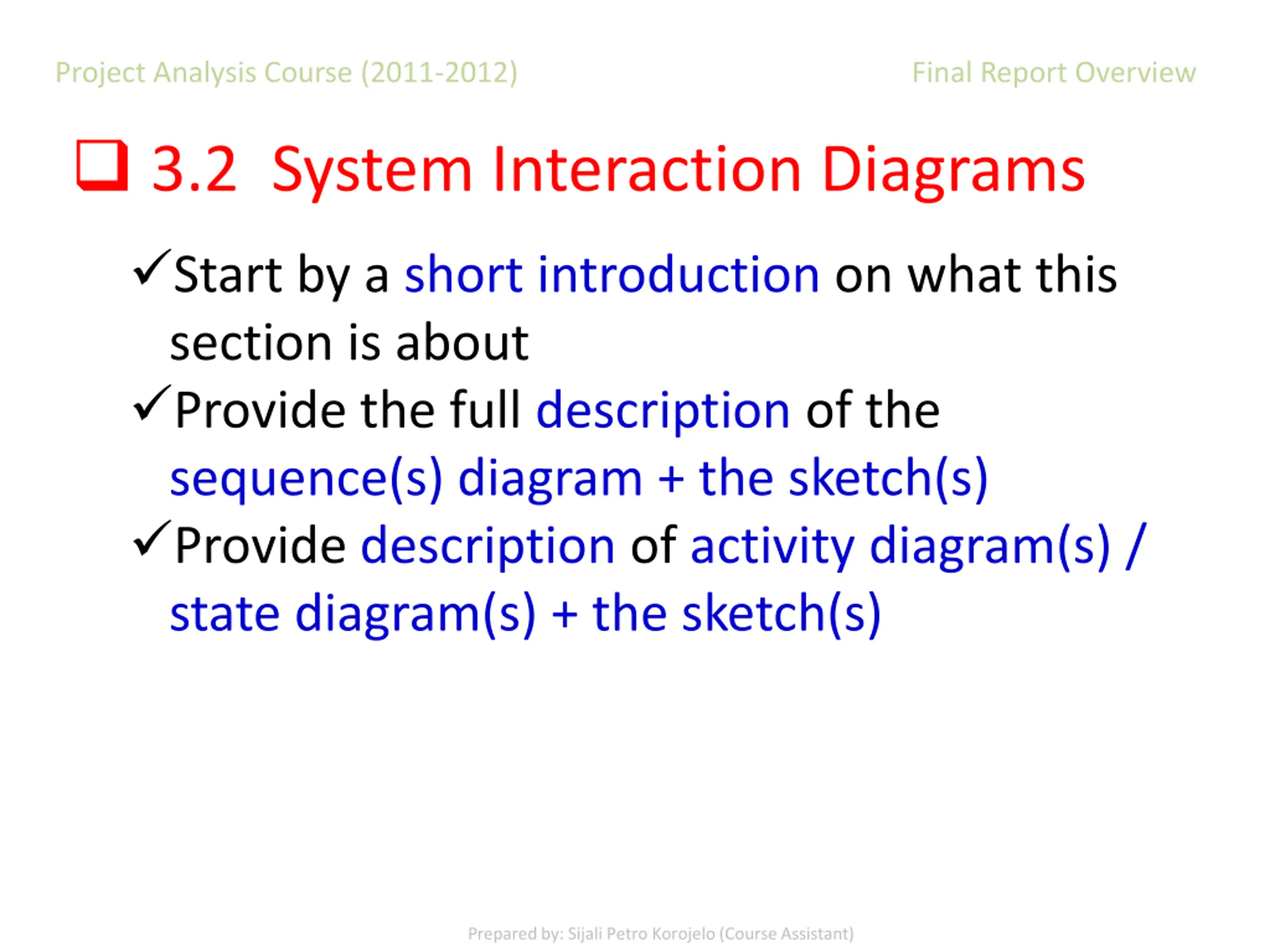 Project Analysis Course (2011-2012)

Final Report Overview

❑ 3.2 System Interaction Diagrams

✓Start by a short introduction on what this section is about

✓Provide the full description of the sequence(s) diagram + the sketch(s)

✓Provide description of activity diagram(s) / state diagram(s) + the sketch(s)

Prepared by: Sijali Petro Korojelo (Course Assistant)